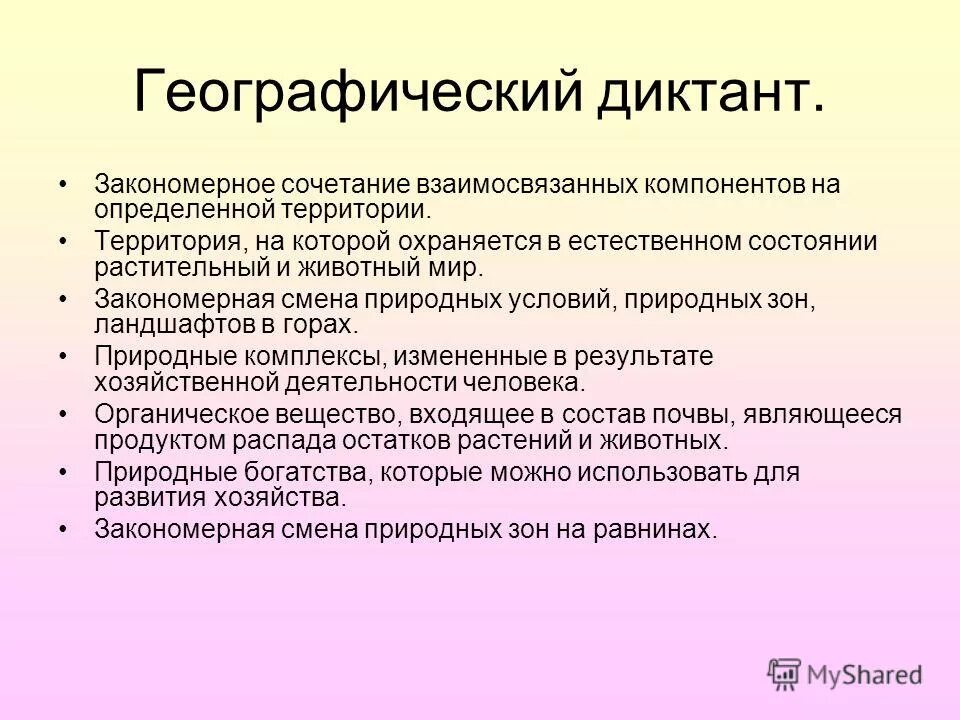 Географический диктант.

• Закономерное сочетание взаимосвязанных компонентов на определенной территории.
• Территория, на которой охраняется в естественном состоянии растительный и животный мир.
• Закономерная смена природных условий, природных зон, ландшафтов в горах.
• Природные комплексы, измененные в результате хозяйственной деятельности человека.
• Органическое вещество, входящее в состав почвы, являющееся продуктом распада остатков растений и животных.
• Природные богатства, которые можно использовать для развития хозяйства.
• Закономерная смена природных зон на равнинах.

MyShared